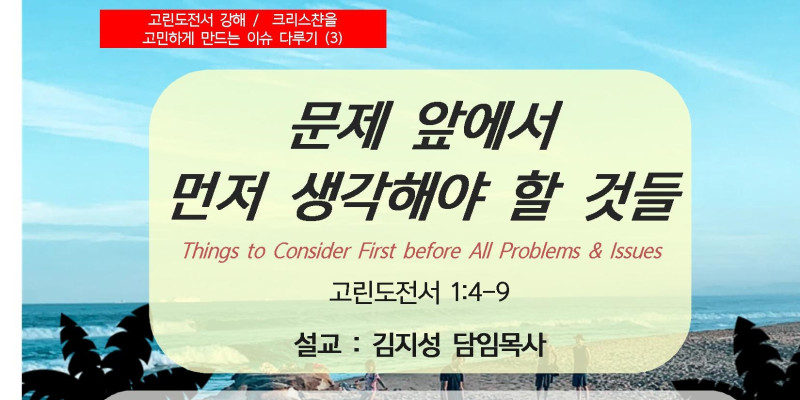 고린도전서 강해 / 크리스챤을 고민하게 만드는 이슈 다루기 (3)

문제 앞에서 먼저 생각해야 할 것들

Things to Consider First before All Problems & Issues

고린도전서 1:4-9

설교 : 김지성 담임목사